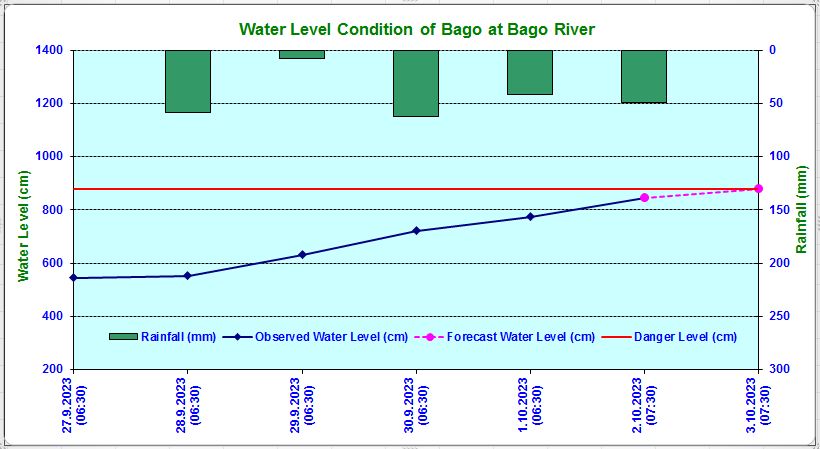 Water Level Condition of Bago at Bago River

Water Level (cm)

1400
1200
1000
800
600
400
200

Rainfall (mm)

0
50
100
150
200
250
300

Rainfall (mm) Observed Water Level (cm) Forecast Water Level (cm) Danger Level (cm)

27.9.2023 (06:30)
28.9.2023 (06:30)
29.9.2023 (06:30)
30.9.2023 (06:30)
1.10.2023 (06:30)
2.10.2023 (07:30)
3.10.2023 (07:30)